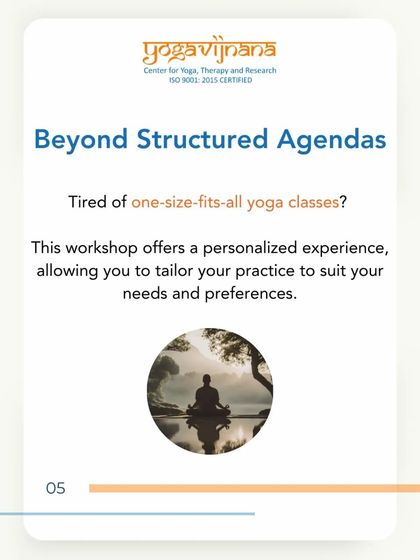 yogavijnana
Center for Yoga, Therapy and Research
ISO 9001: 2015 CERTIFIED

Beyond Structured Agendas

Tired of one-size-fits-all yoga classes?

This workshop offers a personalized experience, allowing you to tailor your practice to suit your needs and preferences.

05